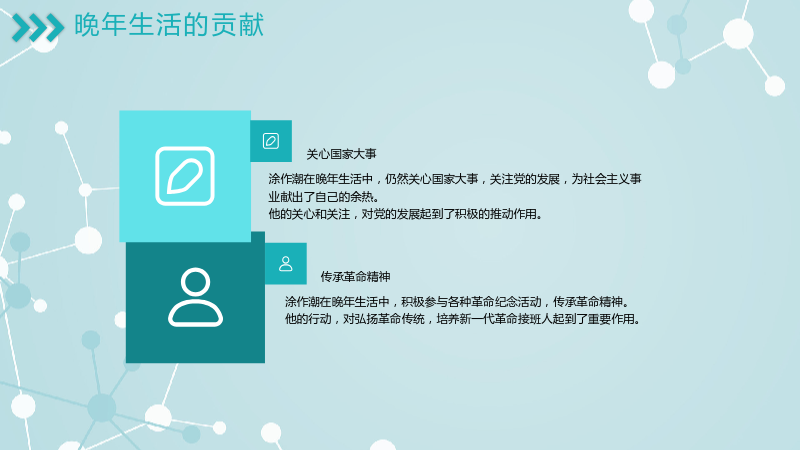 晚年生活的贡献

关心国家大事

涂作潮在晚年生活中，仍然关心国家大事，关注党的发展，为社会主义事业献出了自己的余热。

他的关心和关注，对党的发展起到了积极的推动作用。

传承革命精神

涂作潮在晚年生活中，积极参与各种革命纪念活动，传承革命精神。

他的行动，对弘扬革命传统，培养新一代革命接班人起到了重要作用。